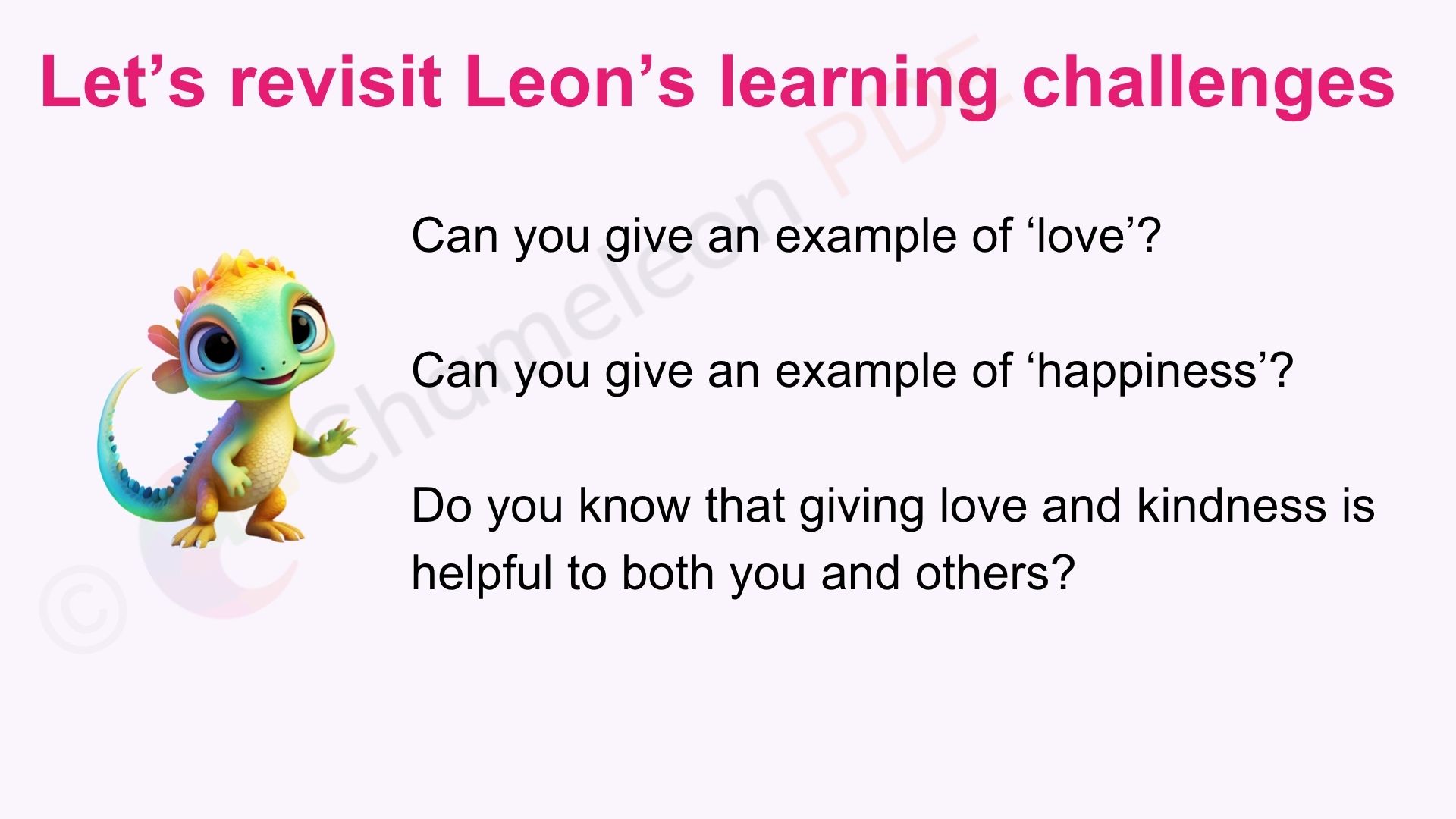 Let’s revisit Leon’s learning challenges

Can you give an example of ‘love’?

Can you give an example of ‘happiness’?

Do you know that giving love and kindness is helpful to both you and others?

© Chameleon PDF